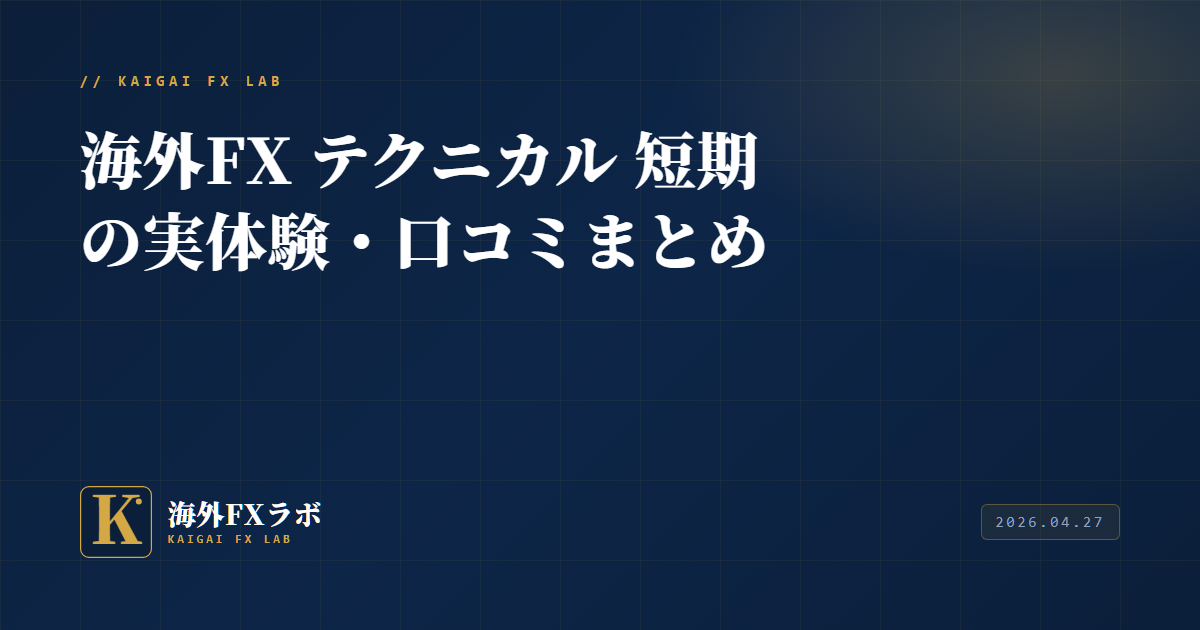 // KAIGAI FX LAB

海外FX テクニカル 短期の実体験・口コミまとめ

K

海外FXラボ
KAIGAI FX LAB

2026.04.27